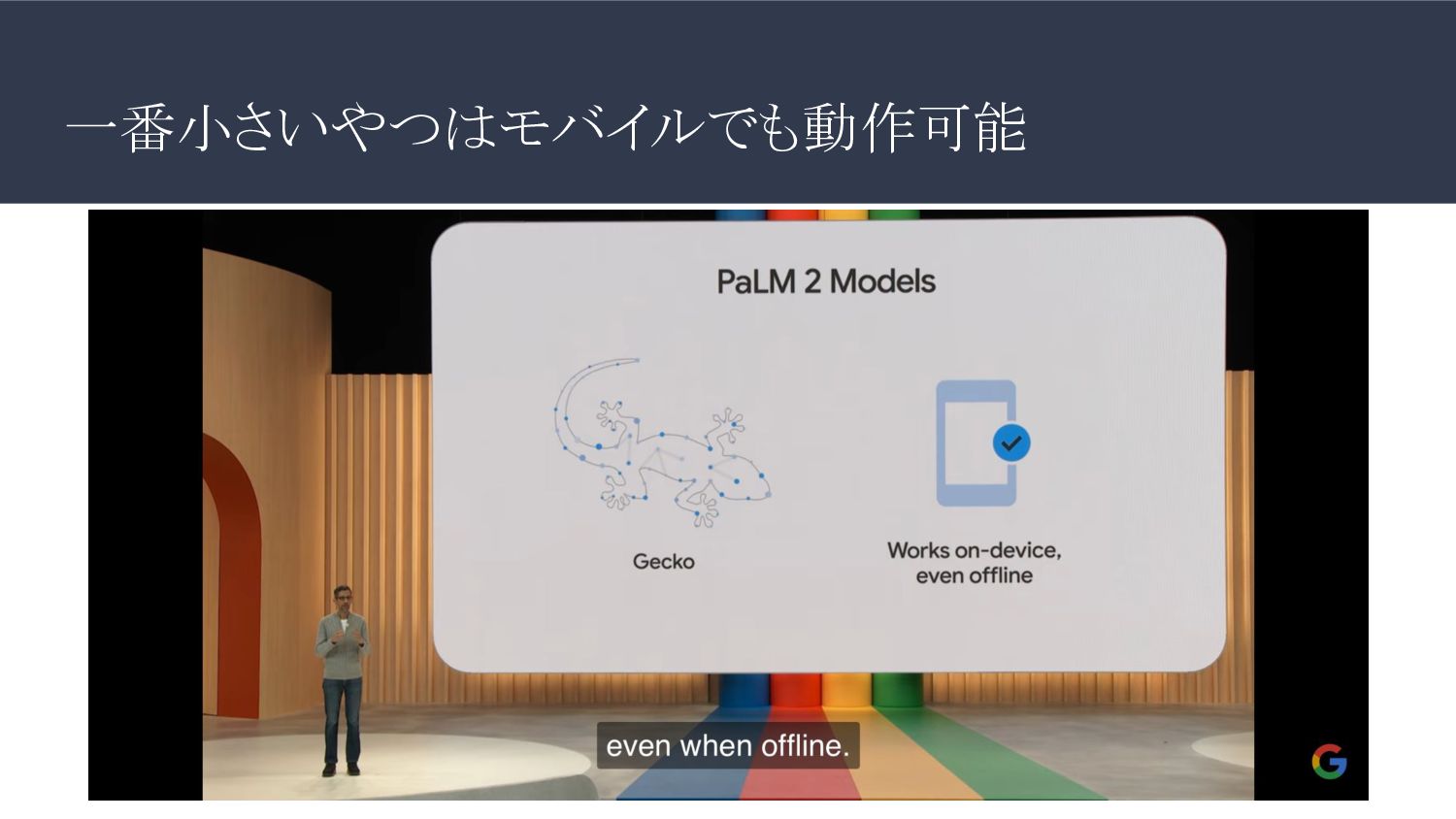 一番小さいやつはモバイルでも動作可能

PaLM 2 Models

Gecko

Works on-device, even offline

even when offline.

G